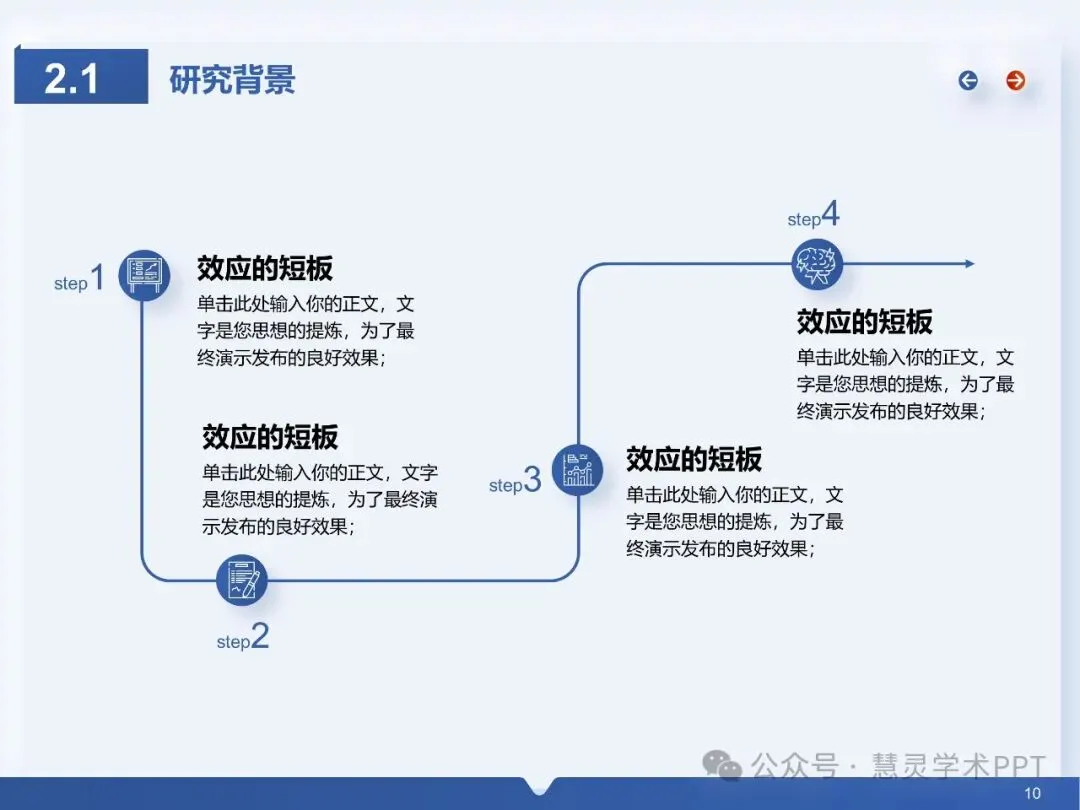 2.1 研究背景

step1

效应的短板

单击此处输入你的正文，文字是您思想的提炼，为了最终演示发布的良好效果；

效应的短板

单击此处输入你的正文，文字是您思想的提炼，为了最终演示发布的良好效果；

step2

step3

效应的短板

单击此处输入你的正文，文字是您思想的提炼，为了最终演示发布的良好效果；

step4

效应的短板

单击此处输入你的正文，文字是您思想的提炼，为了最终演示发布的良好效果；

公众号 · 慧灵学术PPT

10